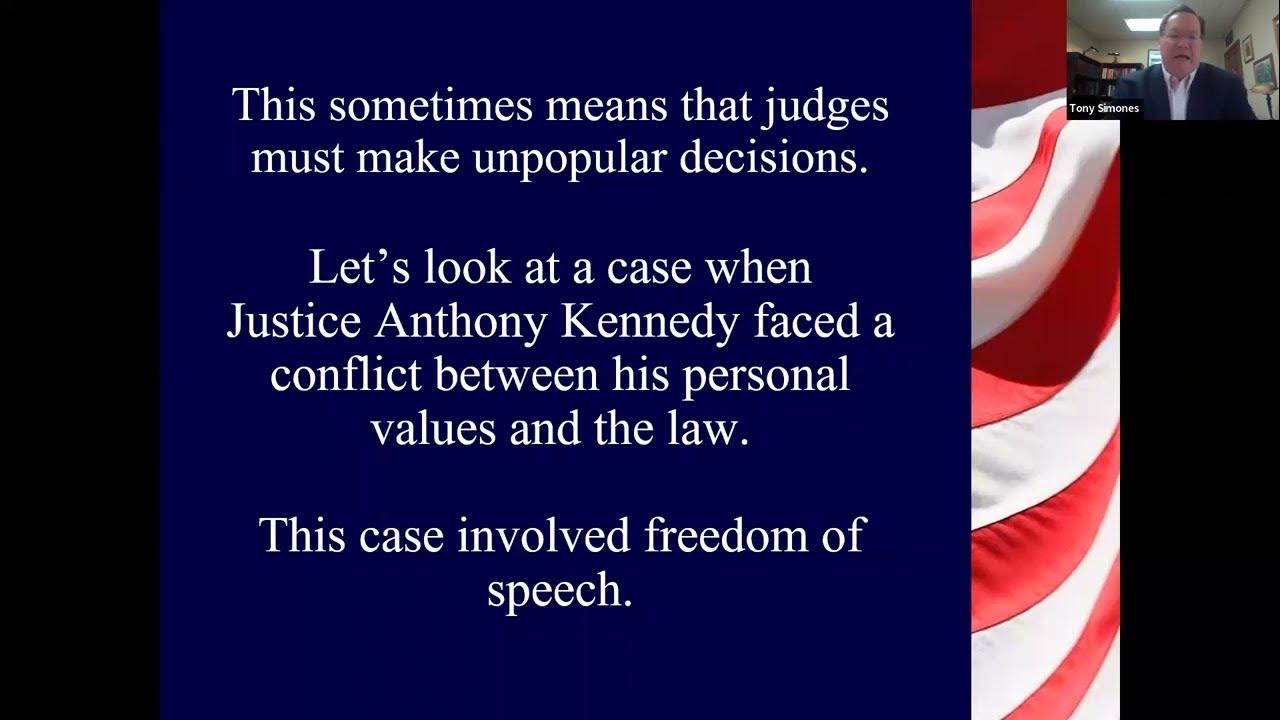 This sometimes means that judges must make unpopular decisions.

Let's look at a case when Justice Anthony Kennedy faced a conflict between his personal values and the law.

This case involved freedom of speech.

Tony Simones